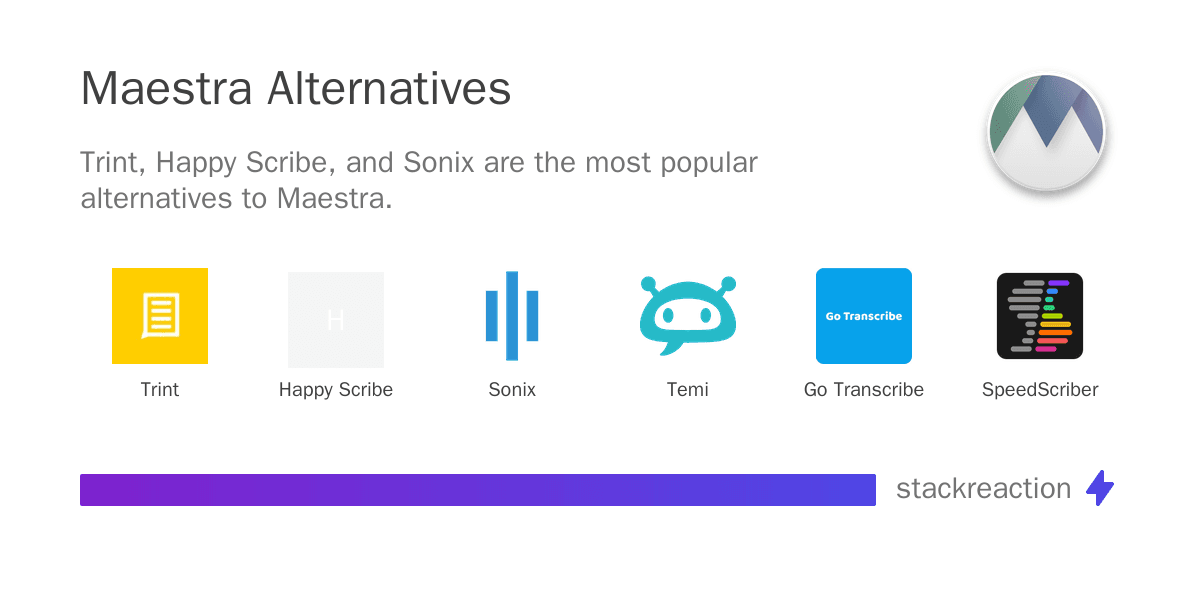 Maestra Alternatives

Trint, Happy Scribe, and Sonix are the most popular alternatives to Maestra.

Trint

H

Happy Scribe

Sonix

Temi

Go Transcribe

Go Transcribe

SpeedScriber

stackreaction